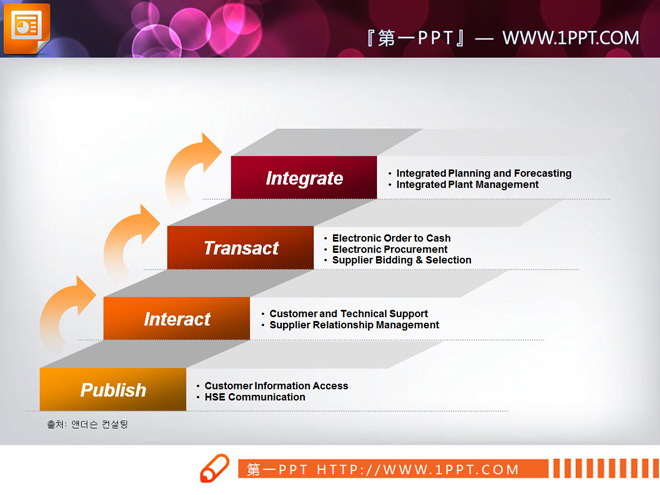 『第一PPT』— WWW.1PPT.COM

Integrate
• Integrated Planning and Forecasting
• Integrated Plant Management

Transact
• Electronic Order to Cash
• Electronic Procurement
• Supplier Bidding & Selection

Interact
• Customer and Technical Support
• Supplier Relationship Management

Publish
• Customer Information Access
• HSE Communication

출처: 앤더슨 컨설팅

第一PPT HTTP://WWW.1PPT.COM